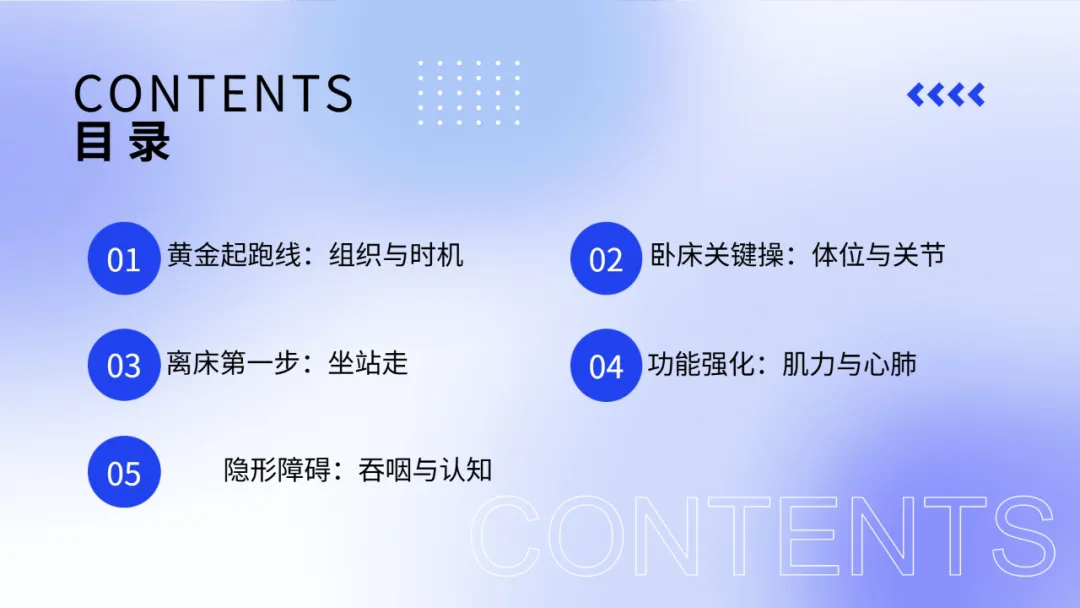 CONTENTS
目录

01 黄金起跑线：组织与时机

02 卧床关键操：体位与关节

03 离床第一步：坐站走

04 功能强化：肌力与心肺

05 隐形障碍：吞咽与认知

CONTENTS